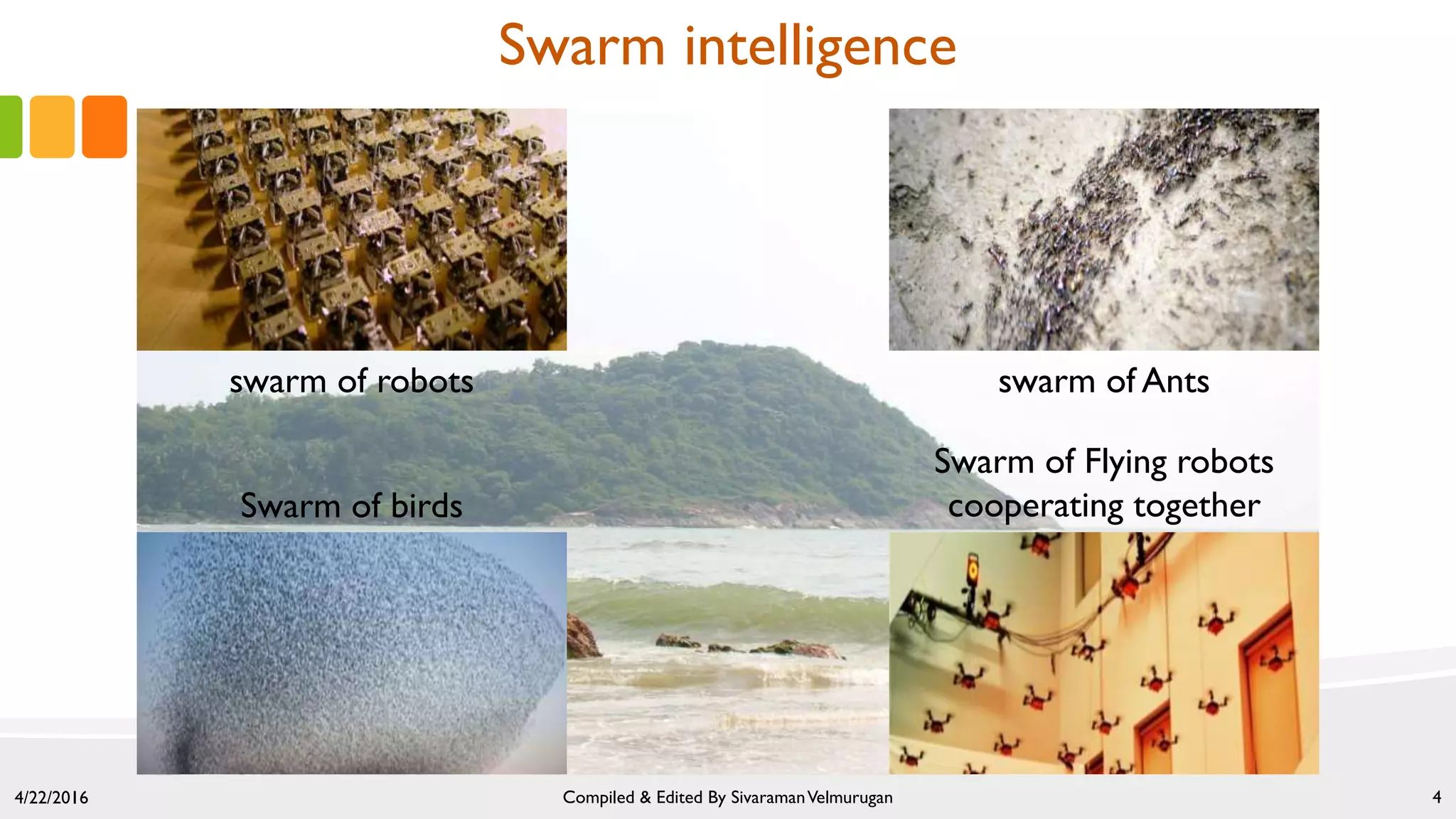 Swarm intelligence

swarm of robots

swarm of Ants

Swarm of birds

Swarm of Flying robots cooperating together

4/22/2016

Compiled & Edited By Sivaraman Velmurugan

4